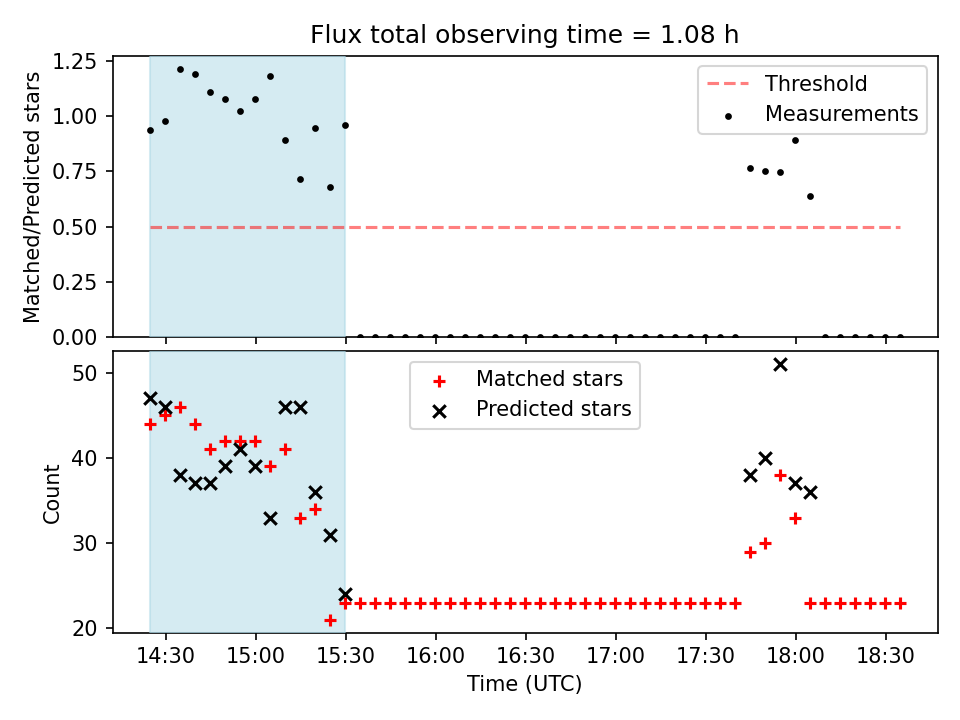 Flux total observing time = 1.08 h

Matched/Predicted stars

1.25
1.00
0.75
0.50
0.25
0.00

Threshold
Measurements

Count

50
40
30
20

Matched stars
Predicted stars

14:30
15:00
15:30
16:00
16:30
17:00
17:30
18:00
18:30

Time (UTC)